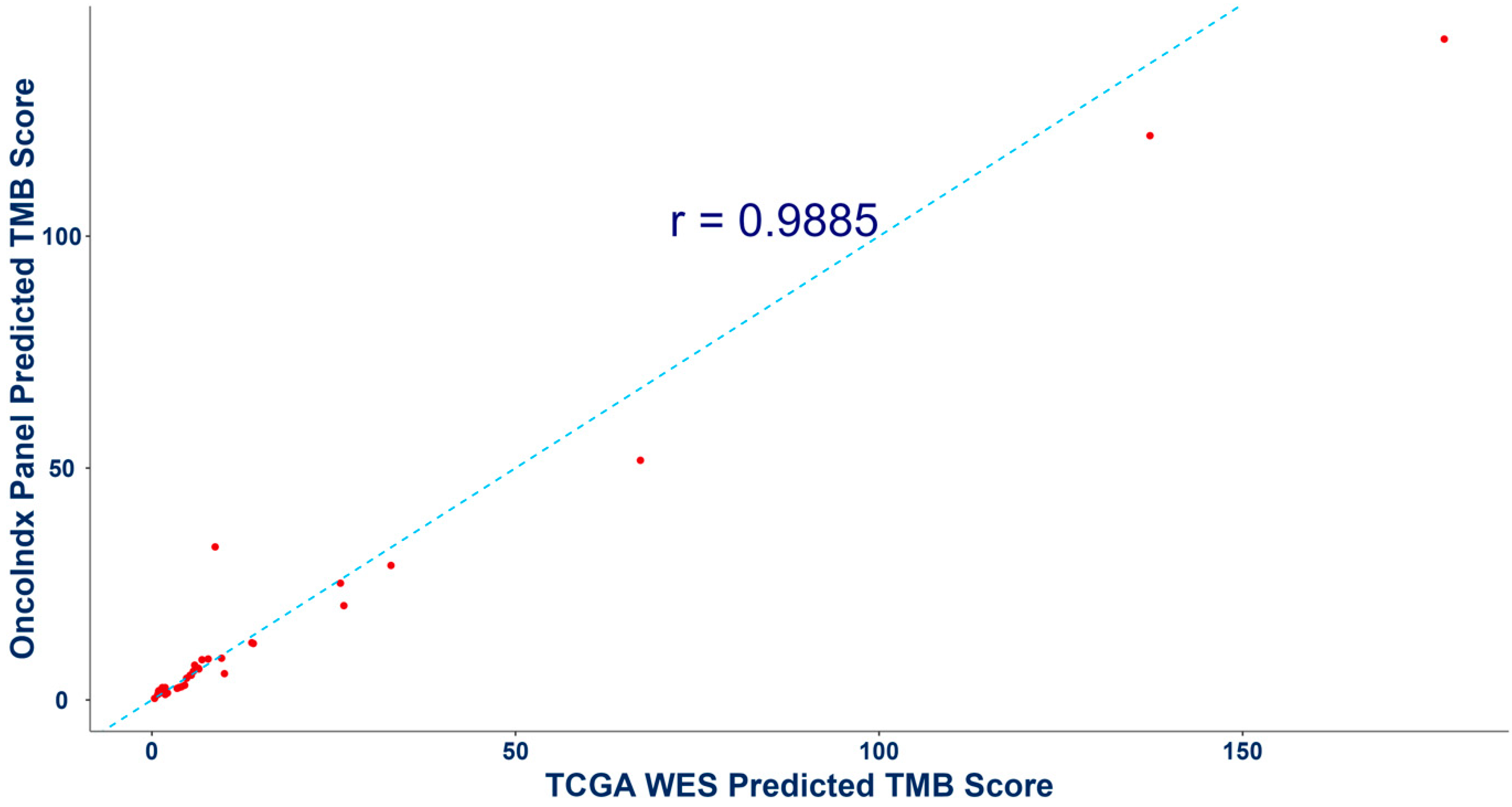 OncoIndx Panel Predicted TMB Score

100

50

0

r = 0.9885

0

50

100

150

TCGA WES Predicted TMB Score